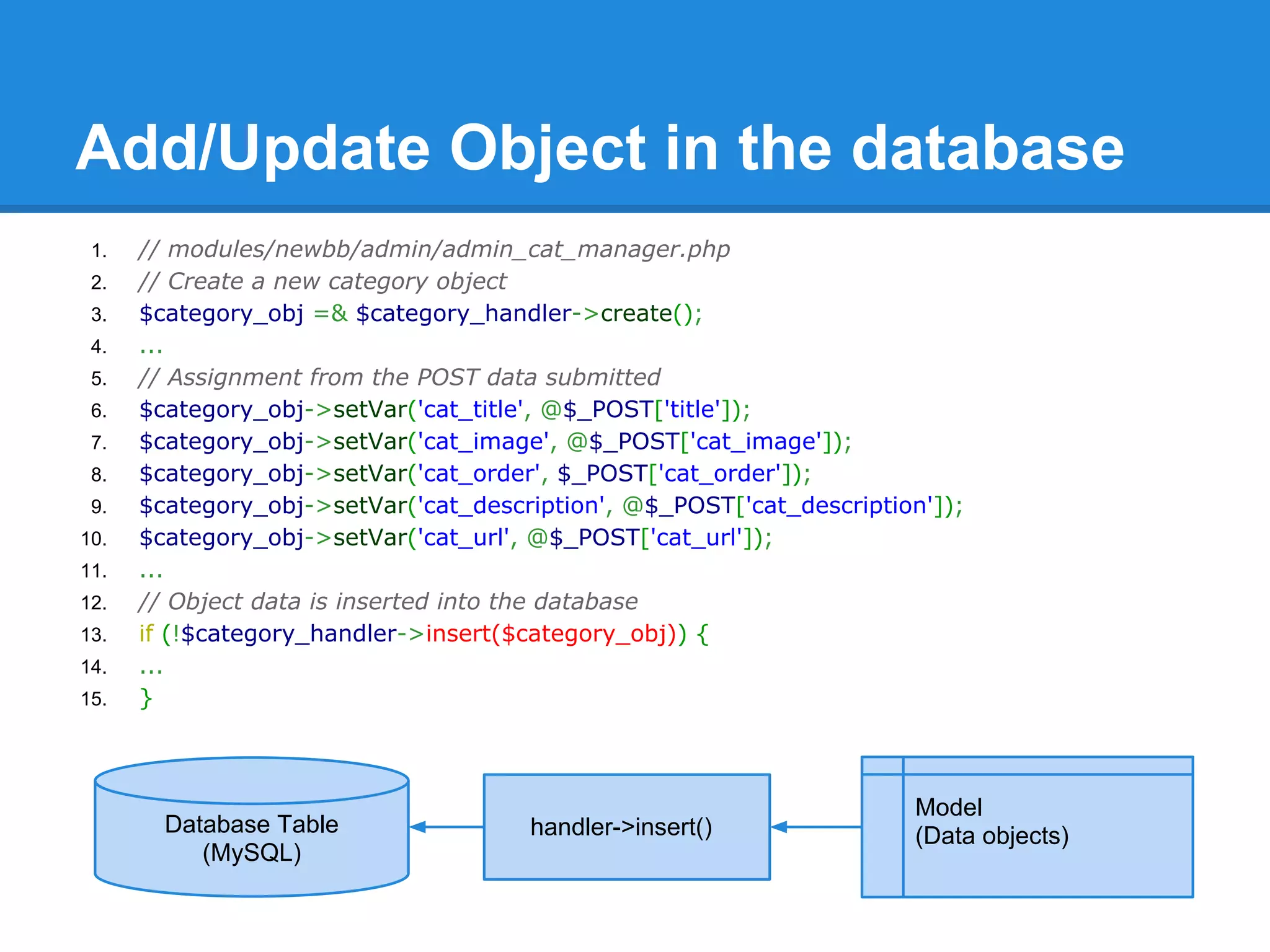 Add/Update Object in the database

1. // modules/newbb/admin/admin_cat_manager.php
2. // Create a new category object
3. $category_obj =& $category_handler->create();
4. ...
5. // Assignment from the POST data submitted
6. $category_obj->setVar('cat_title', @$_POST['title']);
7. $category_obj->setVar('cat_image', @$_POST['cat_image']);
8. $category_obj->setVar('cat_order', $_POST['cat_order']);
9. $category_obj->setVar('cat_description', @$_POST['cat_description']);
10. $category_obj->setVar('cat_url', @$_POST['cat_url']);
11. ...
12. // Object data is inserted into the database
13. if (!$category_handler->insert($category_obj)) {
14. ...
15. }

Database Table (MySQL)

handler->insert()

Model (Data objects)